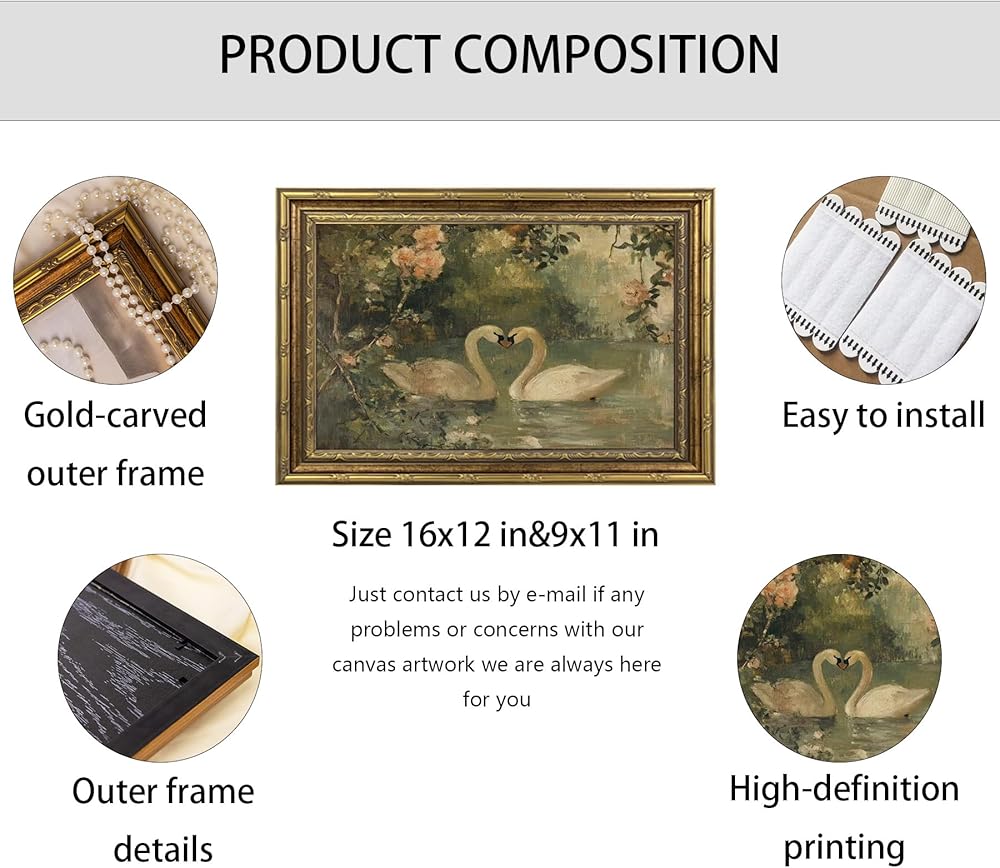 PRODUCT COMPOSITION

Gold-carved outer frame

Easy to install

Size 16x12 in&9x11 in

Just contact us by e-mail if any problems or concerns with our canvas artwork we are always here for you

Outer frame details

High-definition printing